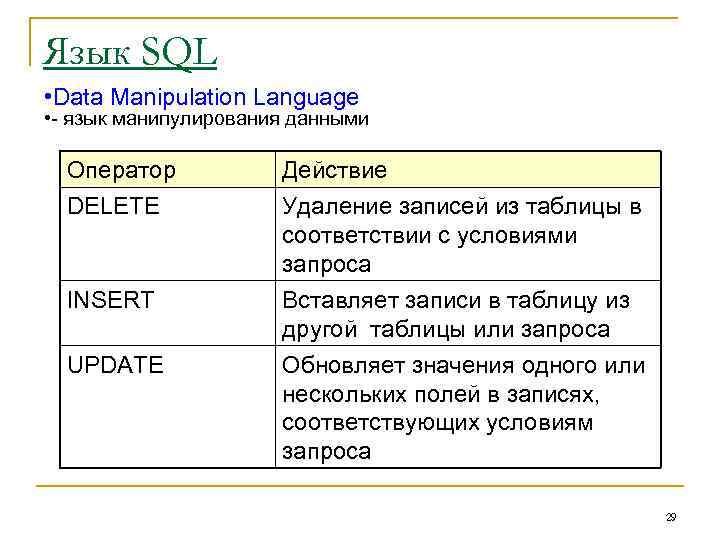 Язык SQL

•Data Manipulation Language
•- язык манипулирования данными

| Оператор | Действие |
|---|---|
| DELETE | Удаление записей из таблицы в соответствии с условиями запроса |
| INSERT | Вставляет записи в таблицу из другой  таблицы или запроса |
| UPDATE | Обновляет значения одного или нескольких полей в записях, соответствующих условиям запроса |

29